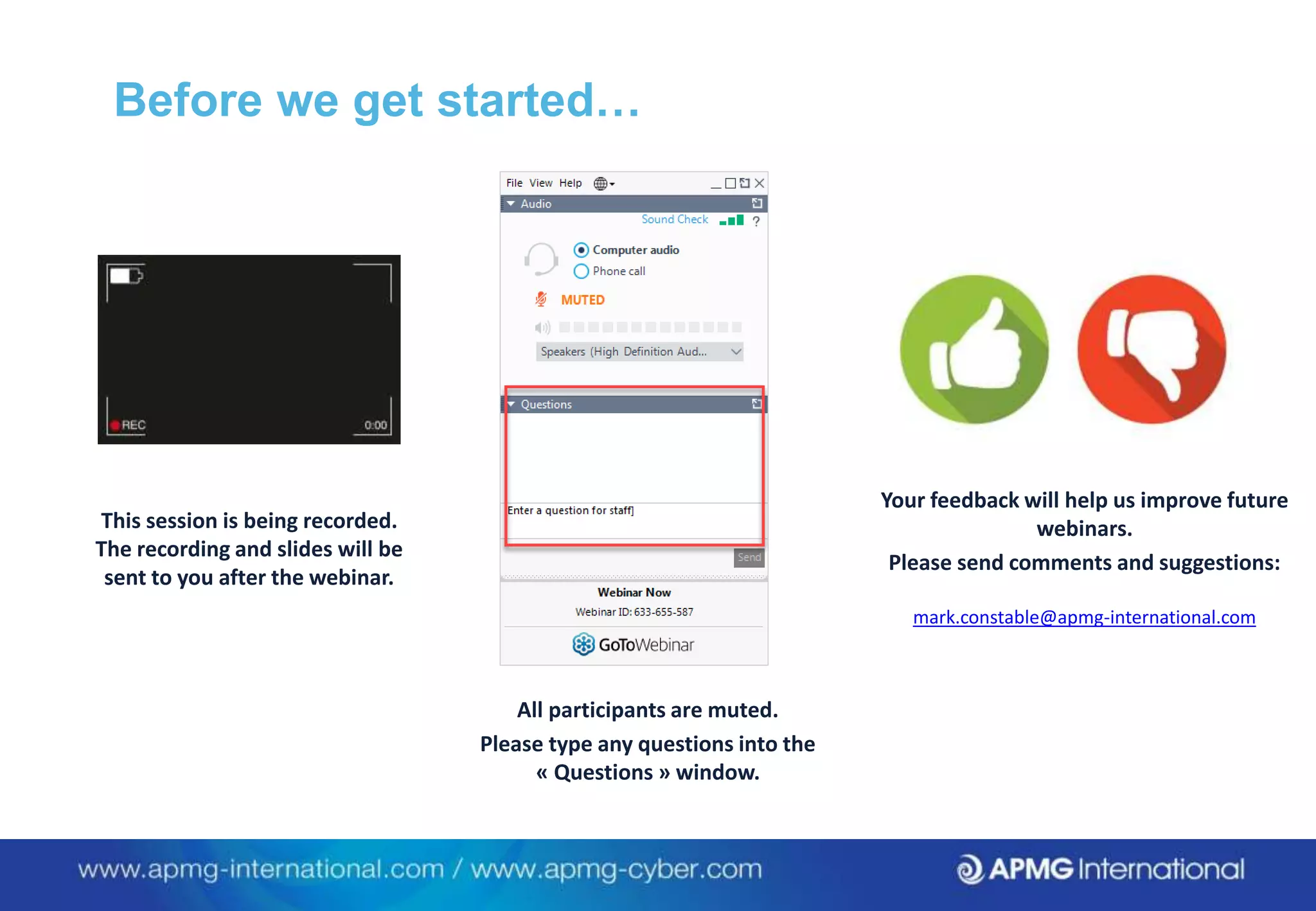 Before we get started…

REC
0:00

This session is being recorded. The recording and slides will be sent to you after the webinar.

File View Help

Audio

Sound Check ?

Computer audio

Phone call

MUTED

Speakers (High Definition Aud...

Questions

Enter a question for staff]

Send

Webinar Now

Webinar ID: 633-655-587

GoToWebinar

All participants are muted.

Please type any questions into the « Questions » window.

Your feedback will help us improve future webinars.

Please send comments and suggestions:

mark.constable@apmg-international.com

www.apmg-international.com / www.apmg-cyber.com

APMG International